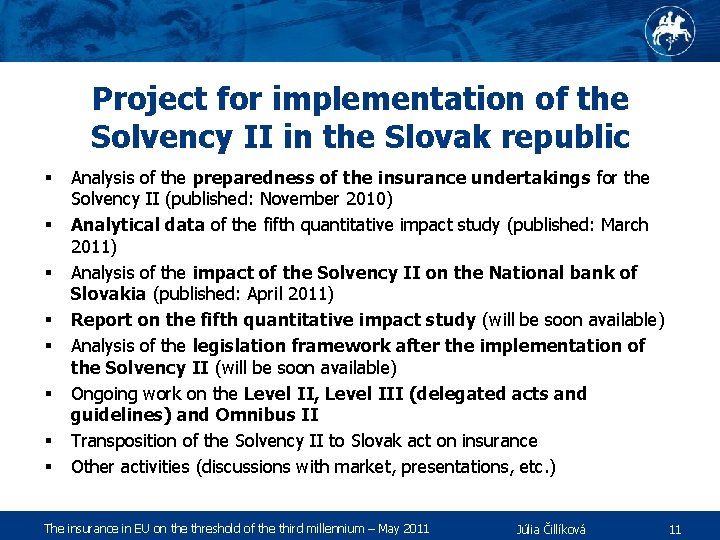 Project for implementation of the Solvency II in the Slovak republic

▪ Analysis of the preparedness of the insurance undertakings for the Solvency II (published: November 2010)
▪ Analytical data of the fifth quantitative impact study (published: March 2011)
▪ Analysis of the impact of the Solvency II on the National bank of Slovakia (published: April 2011)
▪ Report on the fifth quantitative impact study (will be soon available)
▪ Analysis of the legislation framework after the implementation of the Solvency II (will be soon available)
▪ Ongoing work on the Level II, Level III (delegated acts and guidelines) and Omnibus II
▪ Transposition of the Solvency II to Slovak act on insurance
▪ Other activities (discussions with market, presentations, etc.)

The insurance in EU on the threshold of the third millennium – May 2011 Júlia Čillíková 11